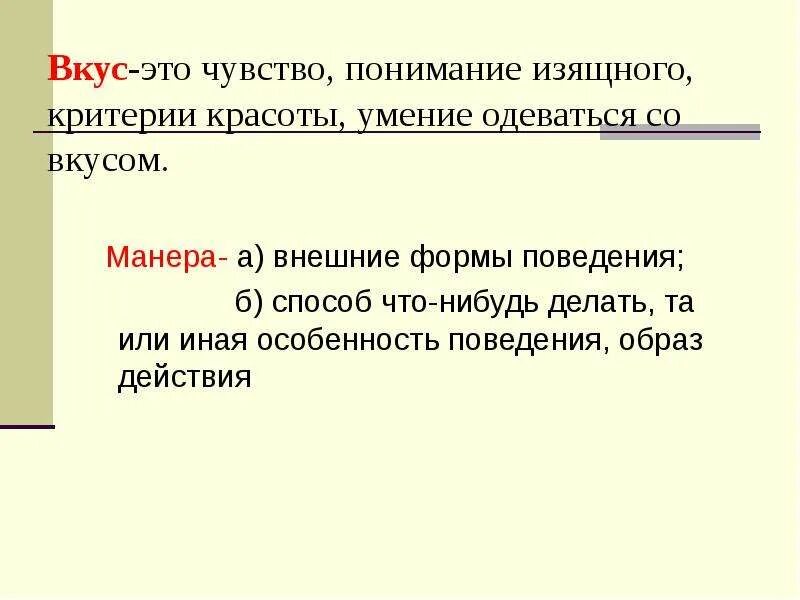 Вкус-это чувство, понимание изящного, критерии красоты, умение одеваться со вкусом.

Манера- а) внешние формы поведения;

б) способ что-нибудь делать, та или иная особенность поведения, образ действия